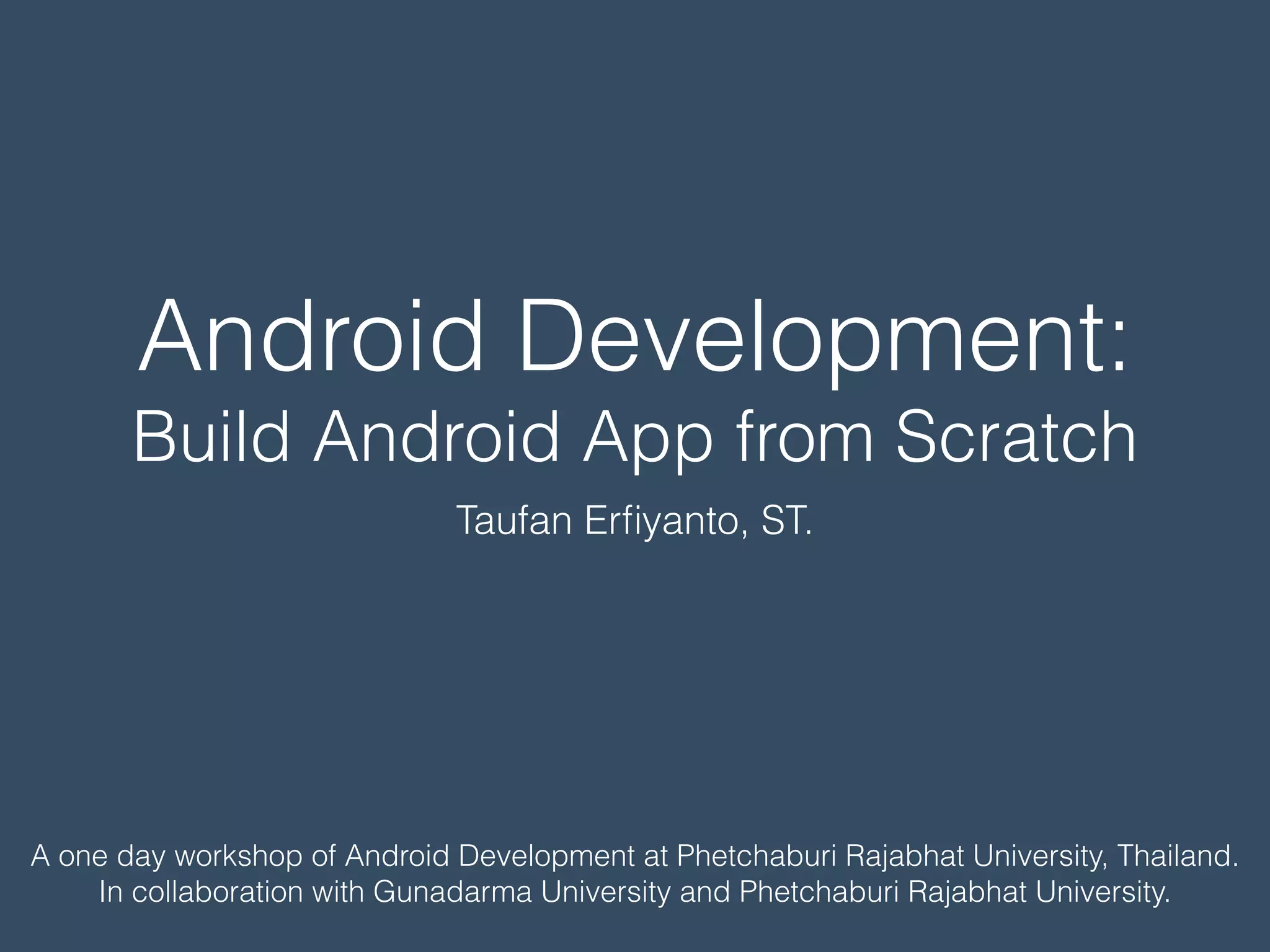 Android Development:
Build Android App from Scratch

Taufan Erfiyanto, ST.

A one day workshop of Android Development at Phetchaburi Rajabhat University, Thailand.
In collaboration with Gunadarma University and Phetchaburi Rajabhat University.